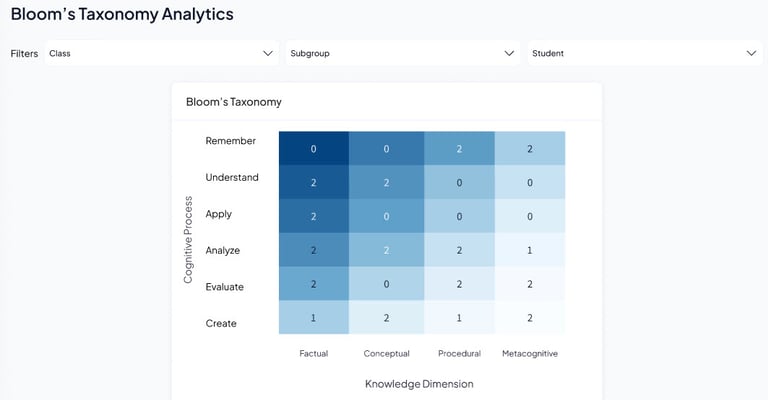 Bloom's Taxonomy Analytics

Filters Class Subgroup Student

Bloom's Taxonomy

Cognitive Process

| | Factual | Conceptual | Procedural | Metacognitive |
|---|---|---|---|---|
| Remember | 0 | 0 | 2 | 2 |
| Understand | 2 | 2 | 0 | 0 |
| Apply | 2 | 0 | 0 | 0 |
| Analyze | 2 | 2 | 2 | 1 |
| Evaluate | 2 | 0 | 2 | 2 |
| Create | 1 | 2 | 1 | 2 |

Knowledge Dimension